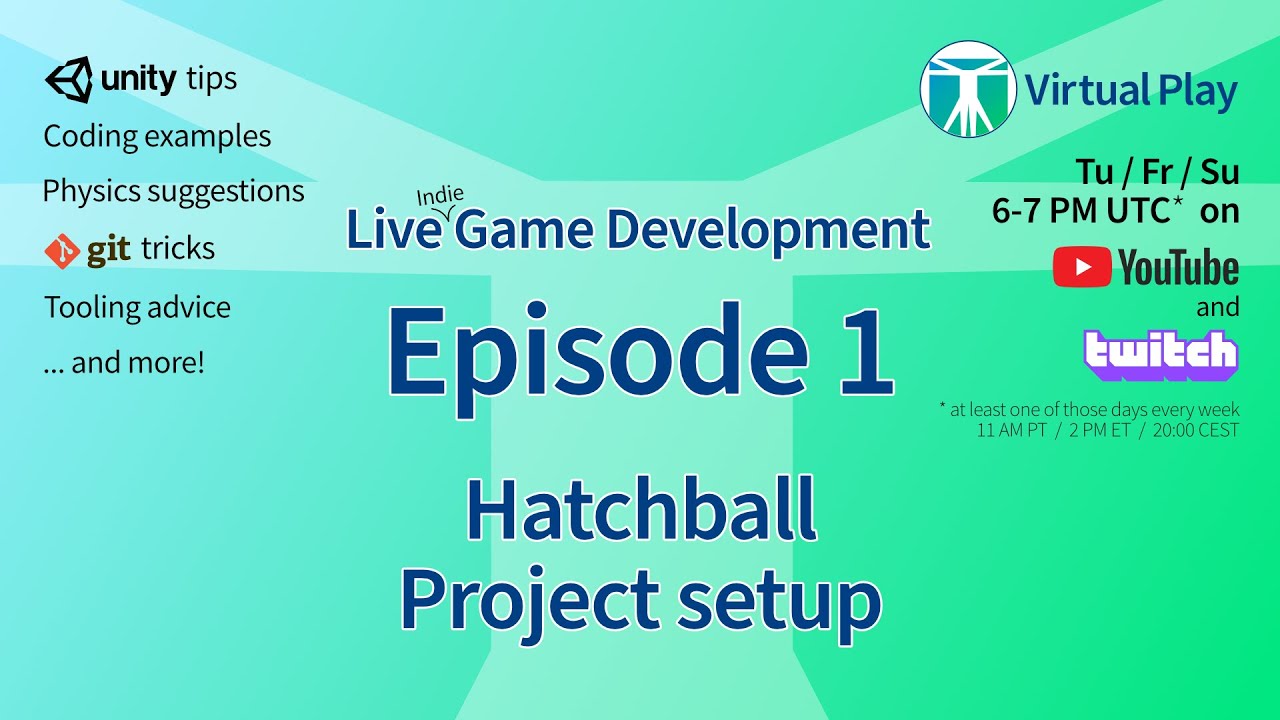 unity tips
Coding examples
Physics suggestions
git tricks
Tooling advice
... and more!

Live Indie Game Development

Episode 1

Hatchball
Project setup

Virtual Play

Tu / Fr / Su
6-7 PM UTC* on
YouTube
and
twitch

* at least one of those days every week
11 AM PT / 2 PM ET / 20:00 CEST